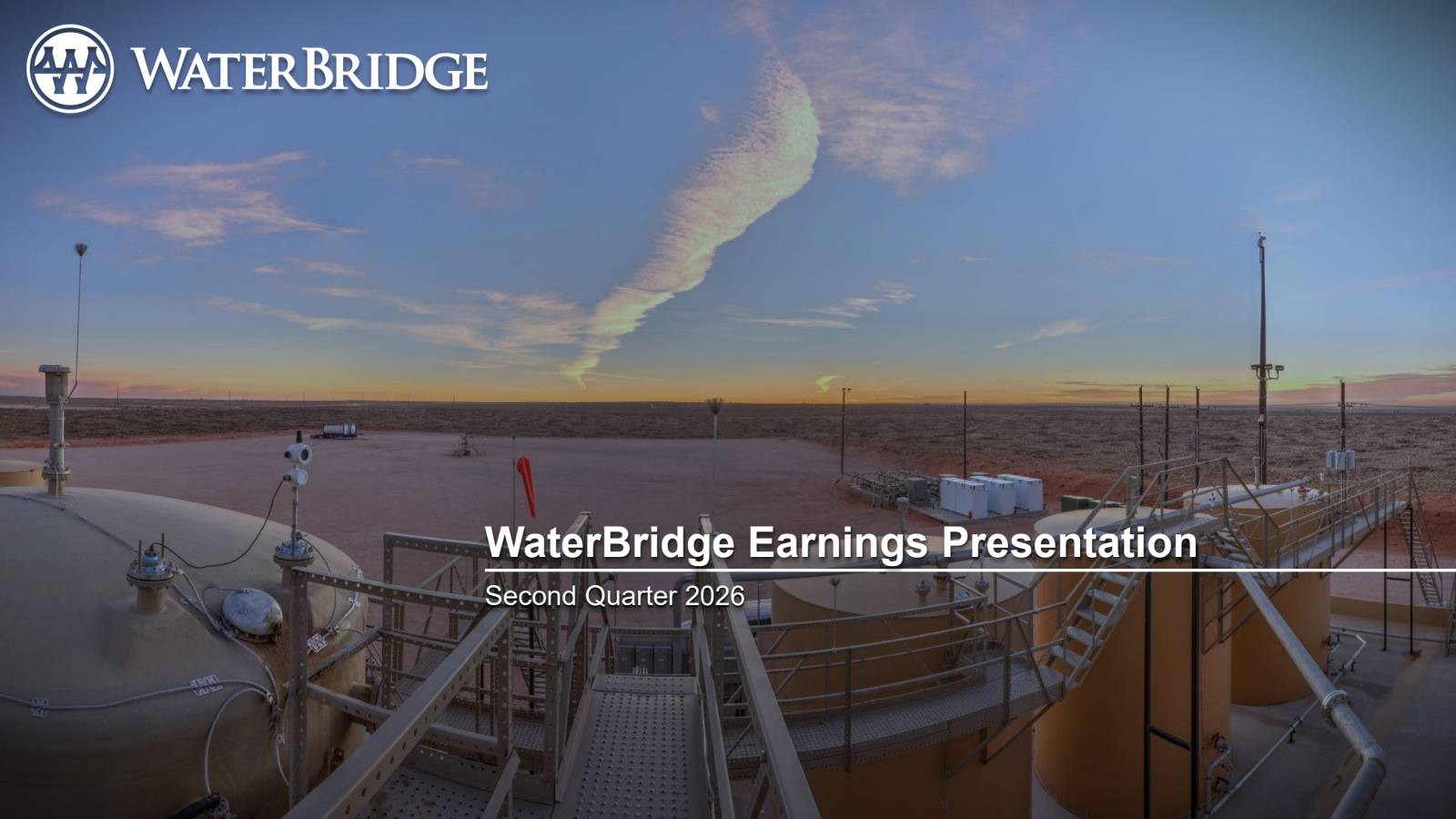 WATERBRIDGE

WaterBridge Earnings Presentation

Second Quarter 2026